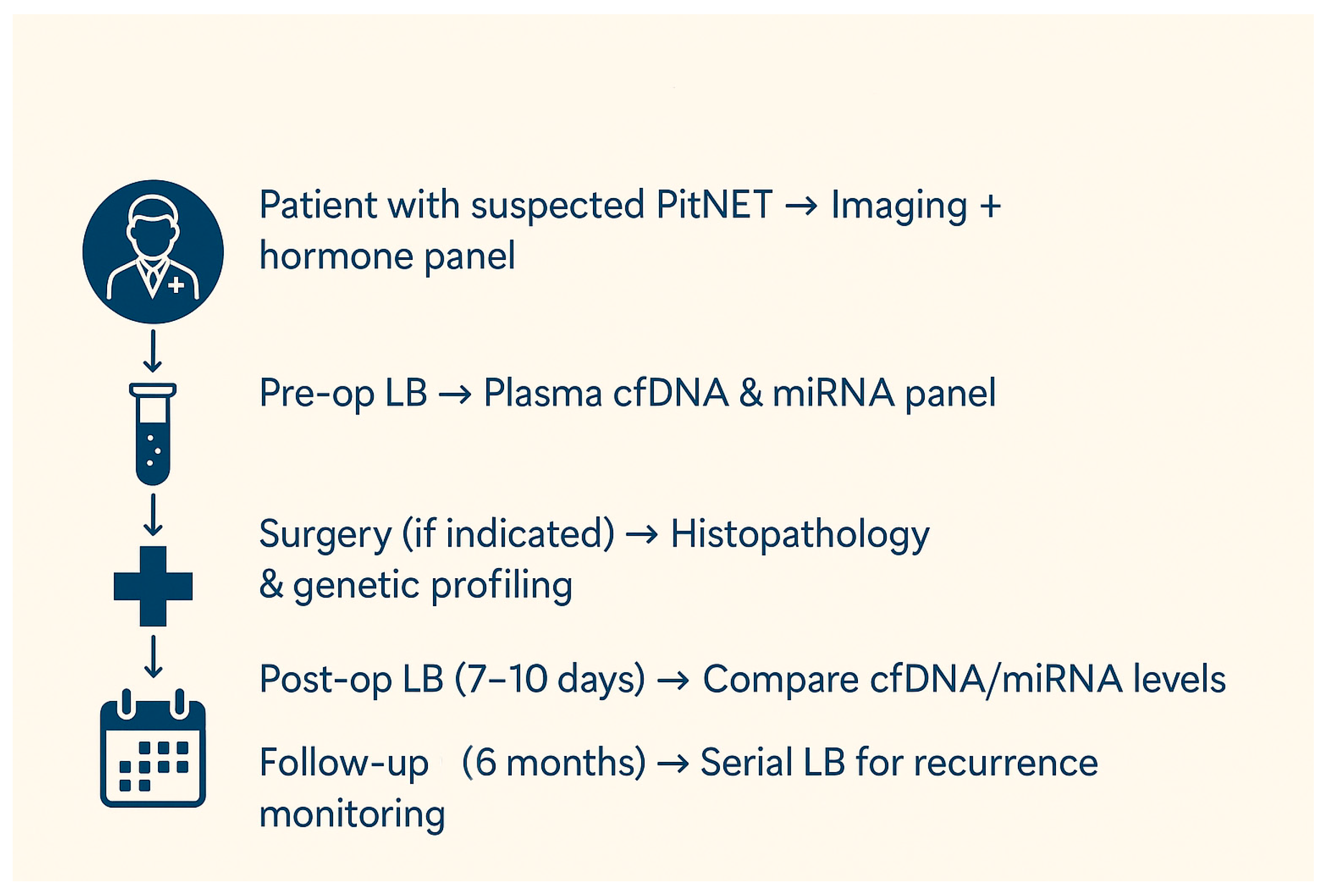 Patient with suspected PitNET → Imaging + hormone panel

Pre-op LB → Plasma cfDNA & miRNA panel

Surgery (if indicated) → Histopathology & genetic profiling

Post-op LB (7–10 days) → Compare cfDNA/miRNA levels

Follow-up (6 months) → Serial LB for recurrence monitoring